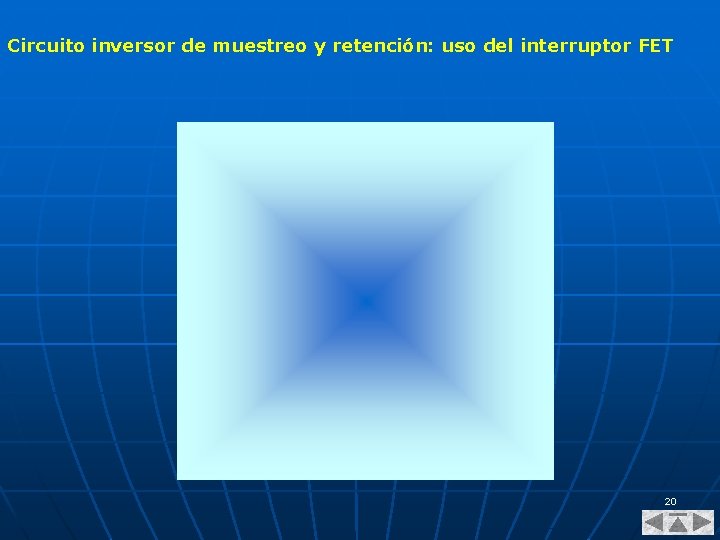 Circuito inversor de muestreo y retención: uso del interruptor FET

20